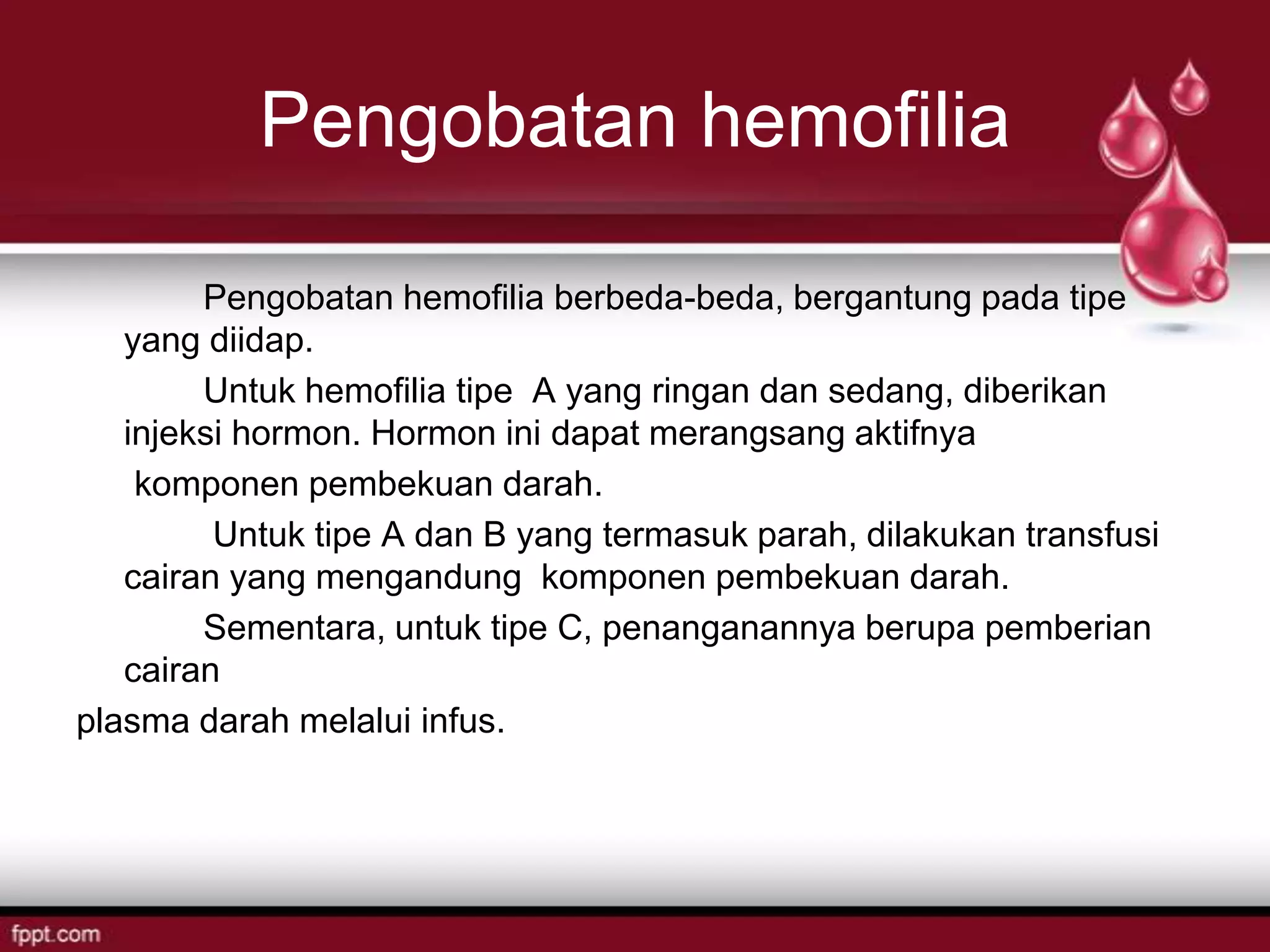 Pengobatan hemofilia

Pengobatan hemofilia berbeda-beda, bergantung pada tipe yang diidap.

Untuk hemofilia tipe A yang ringan dan sedang, diberikan injeksi hormon. Hormon ini dapat merangsang aktifnya

komponen pembekuan darah.

Untuk tipe A dan B yang termasuk parah, dilakukan transfusi cairan yang mengandung komponen pembekuan darah.

Sementara, untuk tipe C, penanganannya berupa pemberian cairan

plasma darah melalui infus.

fppt.com